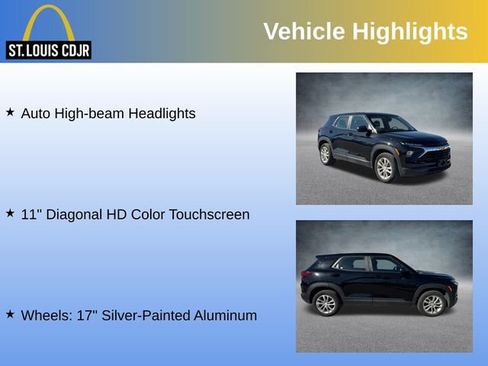 ST. LOUIS CDJR

Vehicle Highlights

★ Auto High-beam Headlights

★ 11" Diagonal HD Color Touchscreen

★ Wheels: 17" Silver-Painted Aluminum